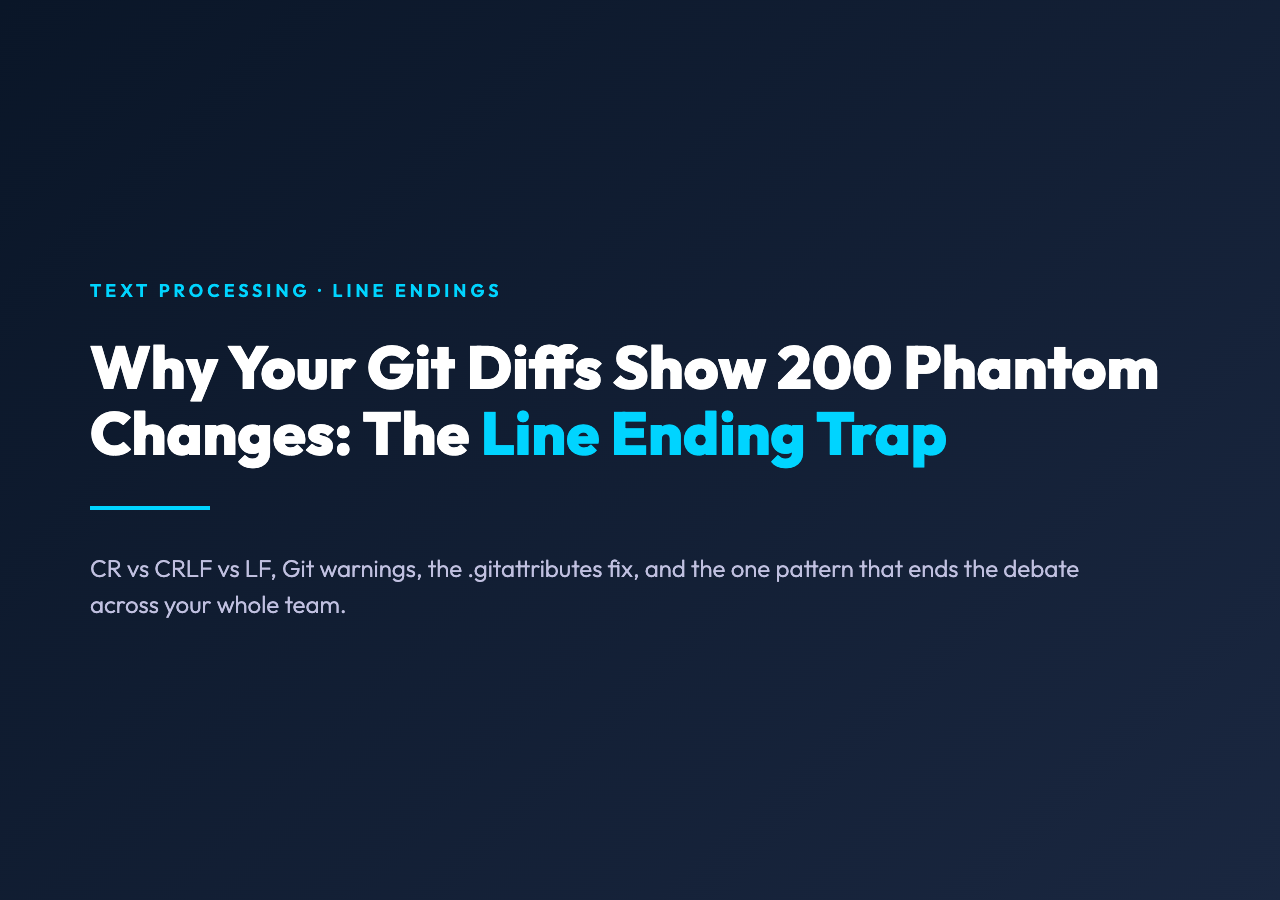 TEXT PROCESSING · LINE ENDINGS

Why Your Git Diffs Show 200 Phantom Changes: The Line Ending Trap

CR vs CRLF vs LF, Git warnings, the .gitattributes fix, and the one pattern that ends the debate across your whole team.